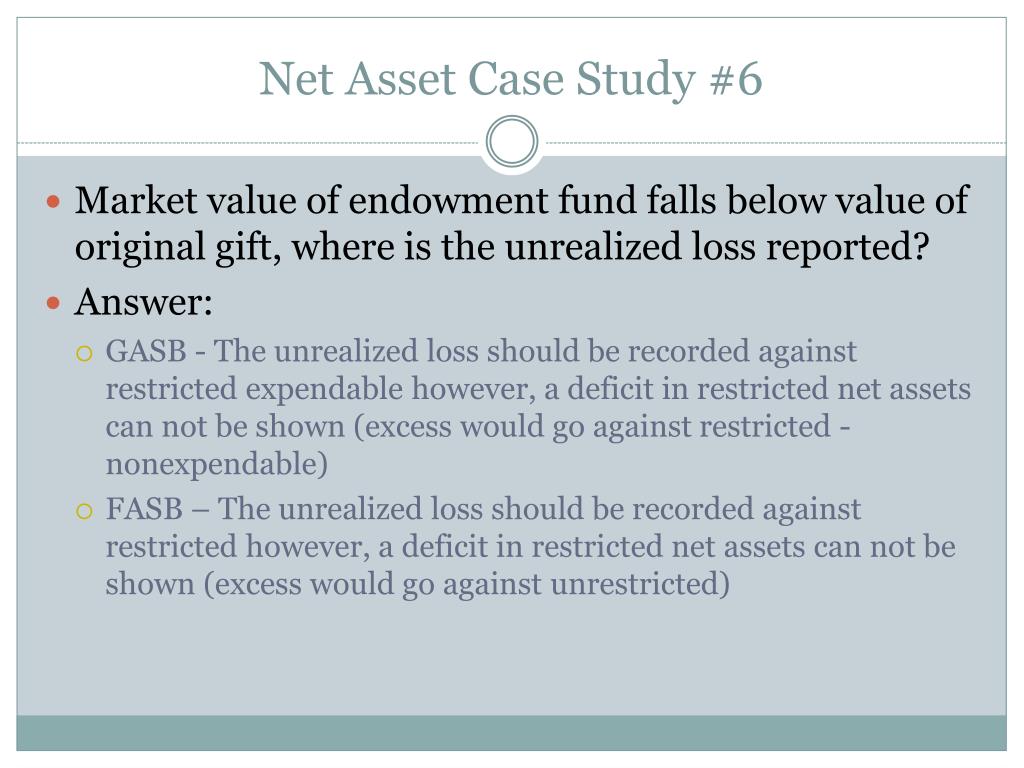 Net Asset Case Study #6

Market value of endowment fund falls below value of original gift, where is the unrealized loss reported?

Answer:

GASB - The unrealized loss should be recorded against restricted expendable however, a deficit in restricted net assets can not be shown (excess would go against restricted - nonexpendable)

FASB – The unrealized loss should be recorded against restricted however, a deficit in restricted net assets can not be shown (excess would go against unrestricted)